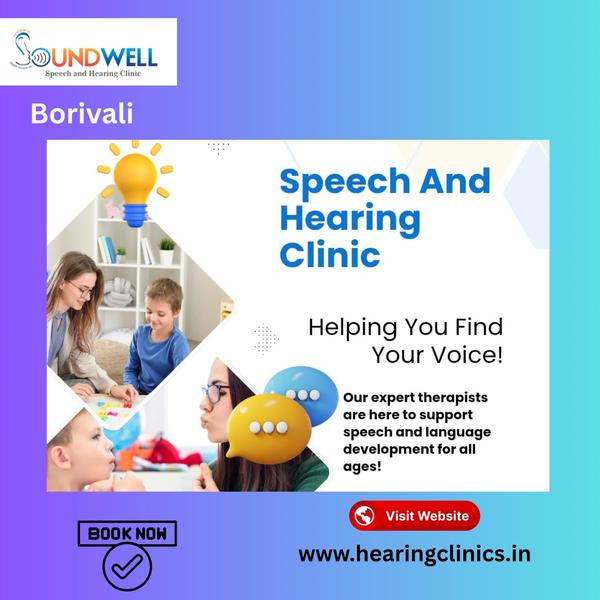 SOUNDWELL
Speech and Hearing Clinic

Borivali

Speech And Hearing Clinic

Helping You Find Your Voice!

Our expert therapists are here to support speech and language development for all ages!

BOOK NOW

Visit Website

www.hearingclinics.in